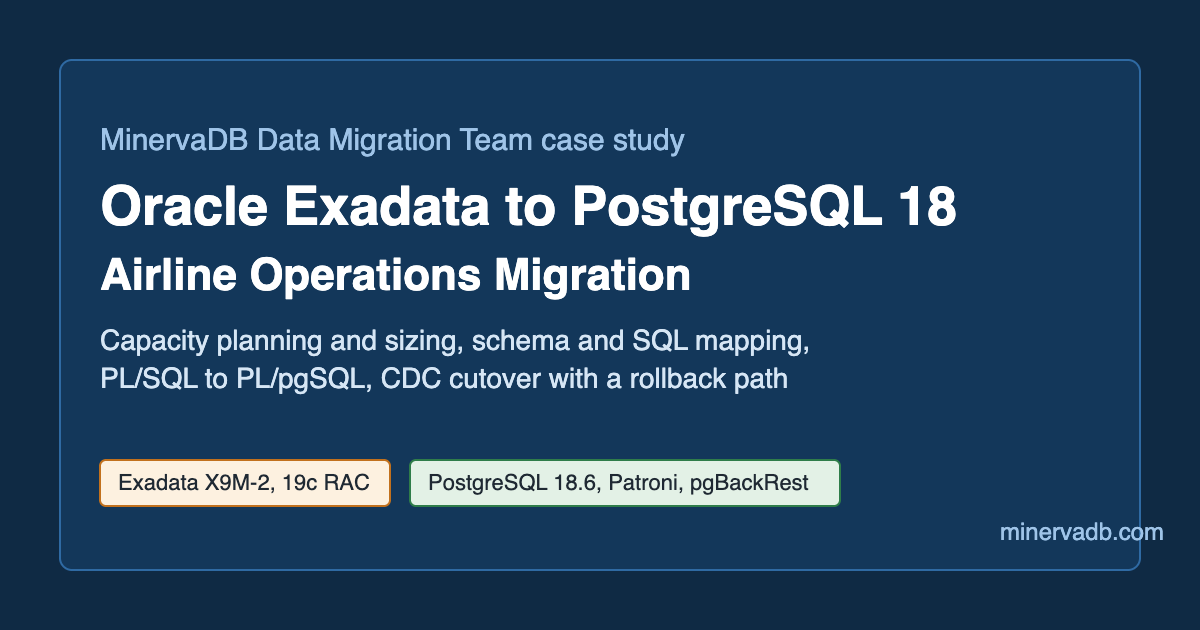 MinervaDB Data Migration Team case study

Oracle Exadata to PostgreSQL 18

Airline Operations Migration

Capacity planning and sizing, schema and SQL mapping, PL/SQL to PL/pgSQL, CDC cutover with a rollback path

Exadata X9M-2, 19c RAC

PostgreSQL 18.6, Patroni, pgBackRest

minervadb.com